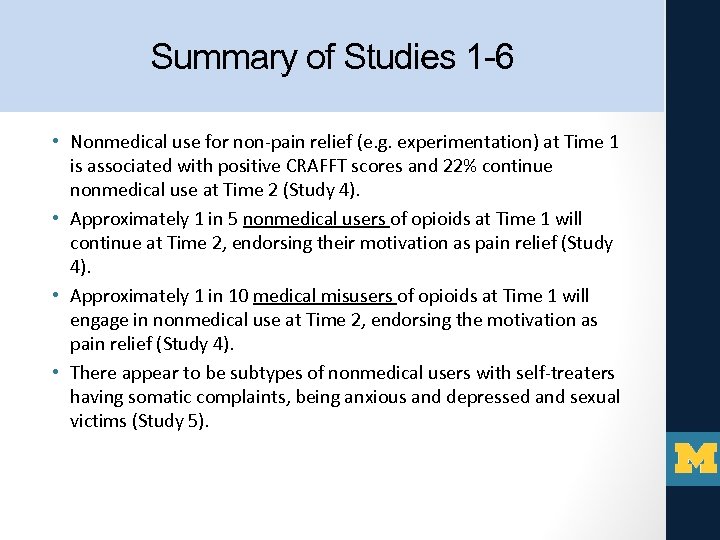 Summary of Studies 1-6

• Nonmedical use for non-pain relief (e.g. experimentation) at Time 1 is associated with positive CRAFFT scores and 22% continue nonmedical use at Time 2 (Study 4).
• Approximately 1 in 5 nonmedical users of opioids at Time 1 will continue at Time 2, endorsing their motivation as pain relief (Study 4).
• Approximately 1 in 10 medical misusers of opioids at Time 1 will engage in nonmedical use at Time 2, endorsing the motivation as pain relief (Study 4).
• There appear to be subtypes of nonmedical users with self-treaters having somatic complaints, being anxious and depressed and sexual victims (Study 5).

M